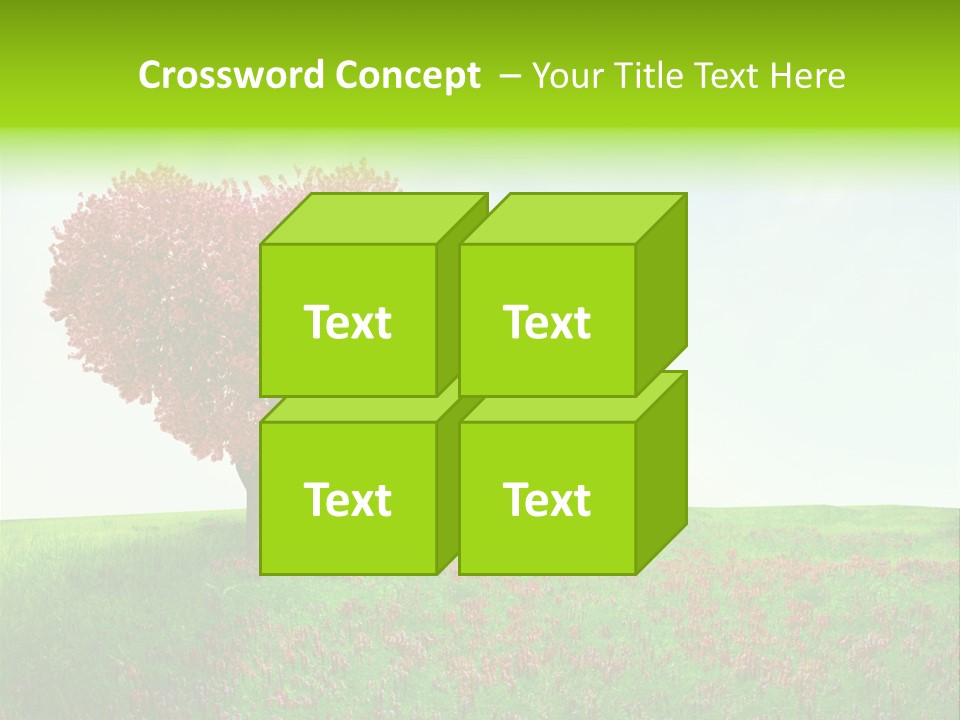 Crossword Concept – Your Title Text Here

Text

Text

Text

Text